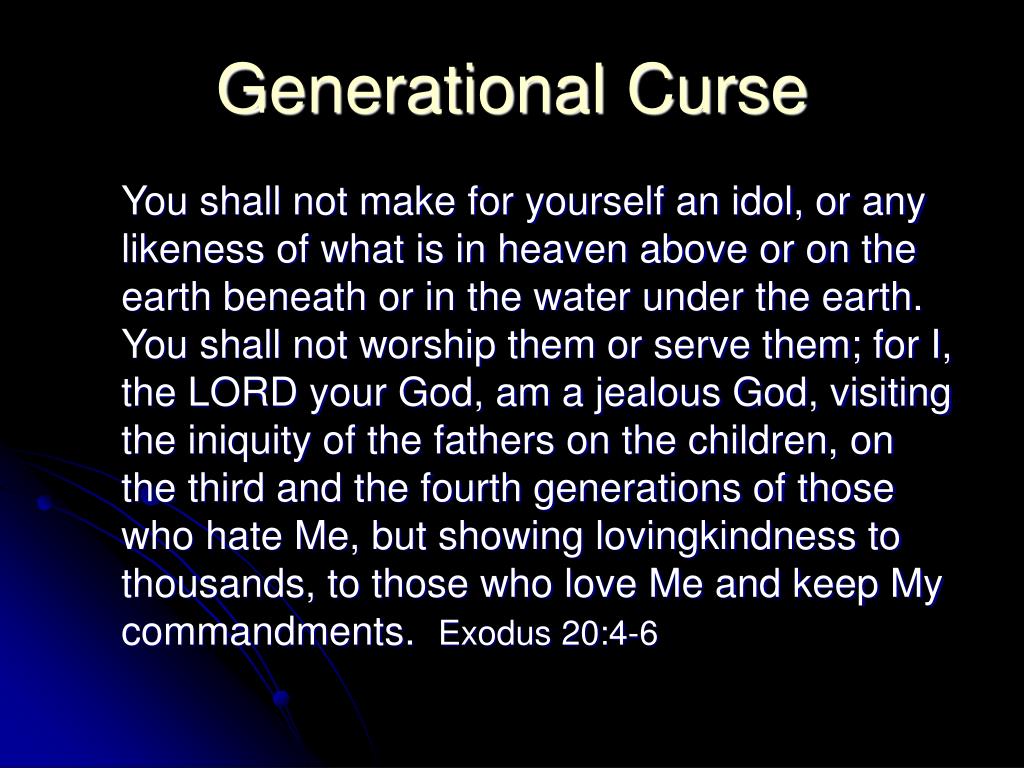 Generational Curse

You shall not make for yourself an idol, or any likeness of what is in heaven above or on the earth beneath or in the water under the earth. You shall not worship them or serve them; for I, the LORD your God, am a jealous God, visiting the iniquity of the fathers on the children, on the third and the fourth generations of those who hate Me, but showing lovingkindness to thousands, to those who love Me and keep My commandments. Exodus 20:4-6